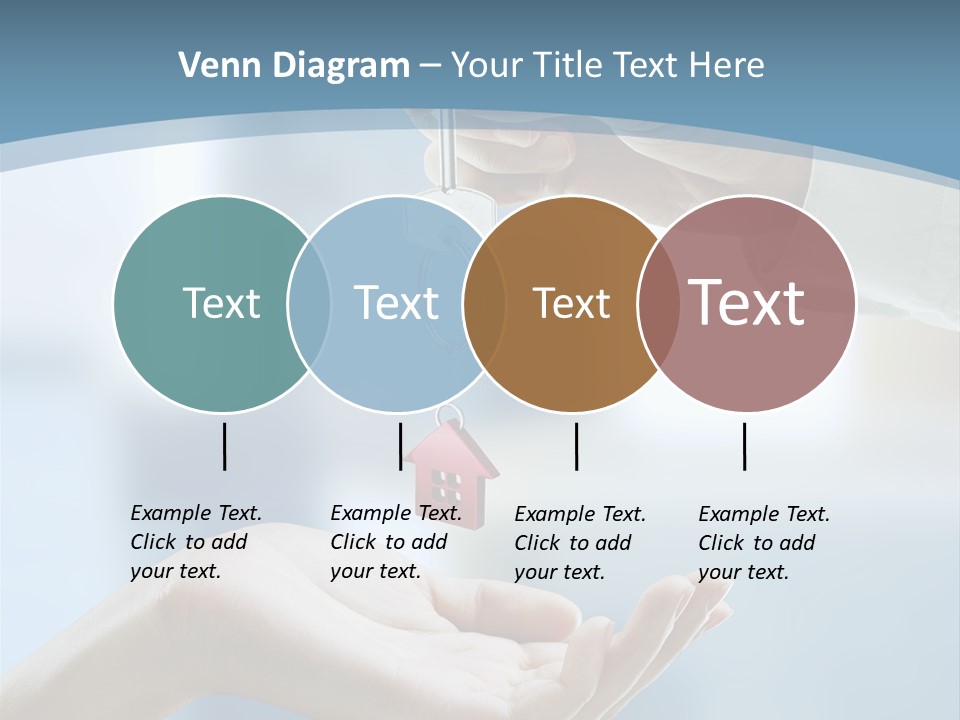 Venn Diagram – Your Title Text Here

Text

Text

Text

Text

Example Text. Click to add your text.

Example Text. Click to add your text.

Example Text. Click to add your text.

Example Text. Click to add your text.